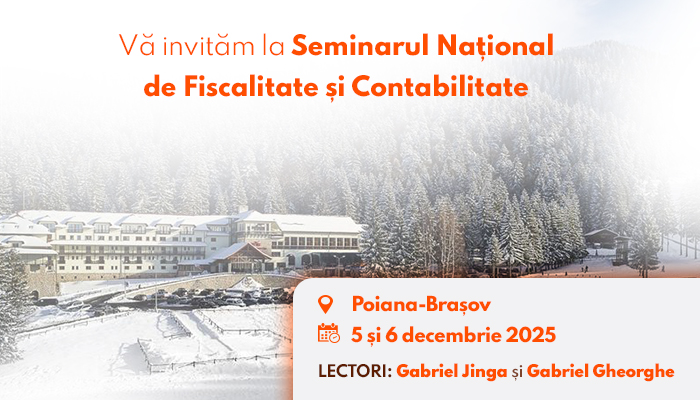 Vă invităm la Seminarul Național de Fiscalitate și Contabilitate

Poiana-Brașov

5 și 6 decembrie 2025

LECTORI: Gabriel Jinga și Gabriel Gheorghe